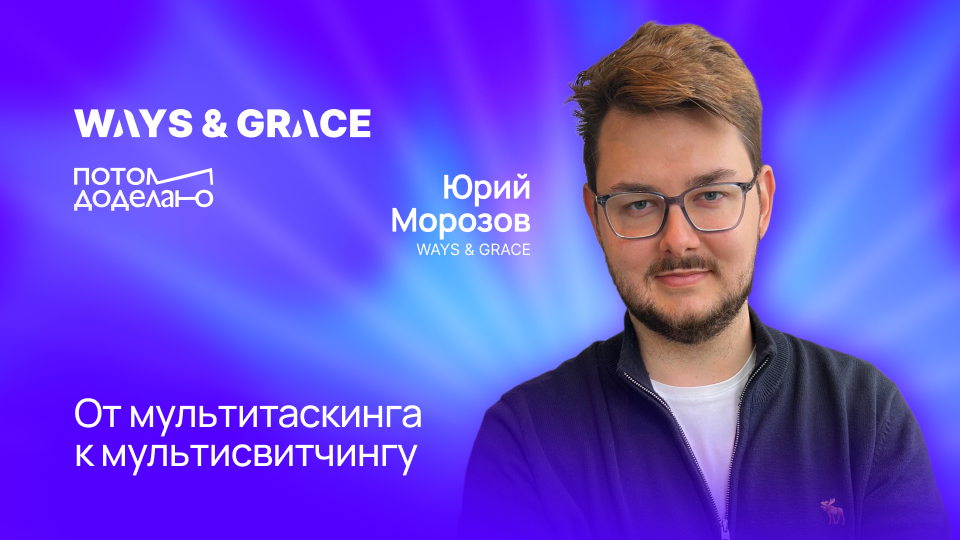 WAYS & GRACE

ПОТОМ ДОДЕЛАНО

Юрий Морозов
WAYS & GRACE

От мультитаскинга к мультисвитчингу